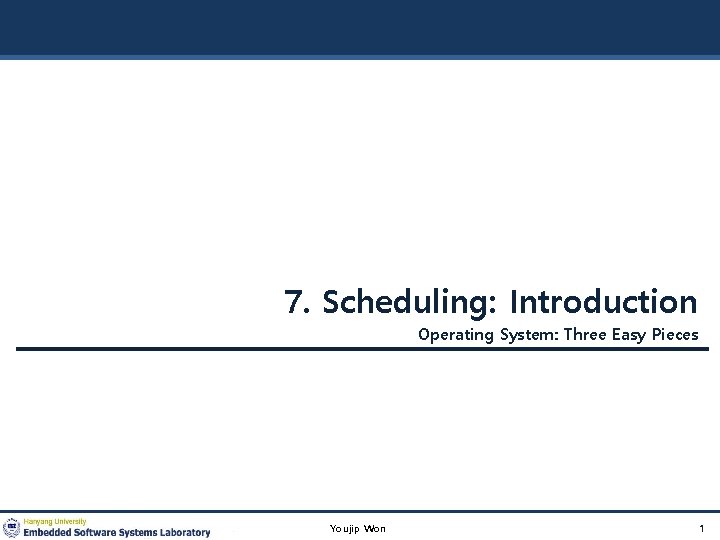 7. Scheduling: Introduction

Operating System: Three Easy Pieces

Hanyang University
Embedded Software Systems Laboratory

Youjip Won

1